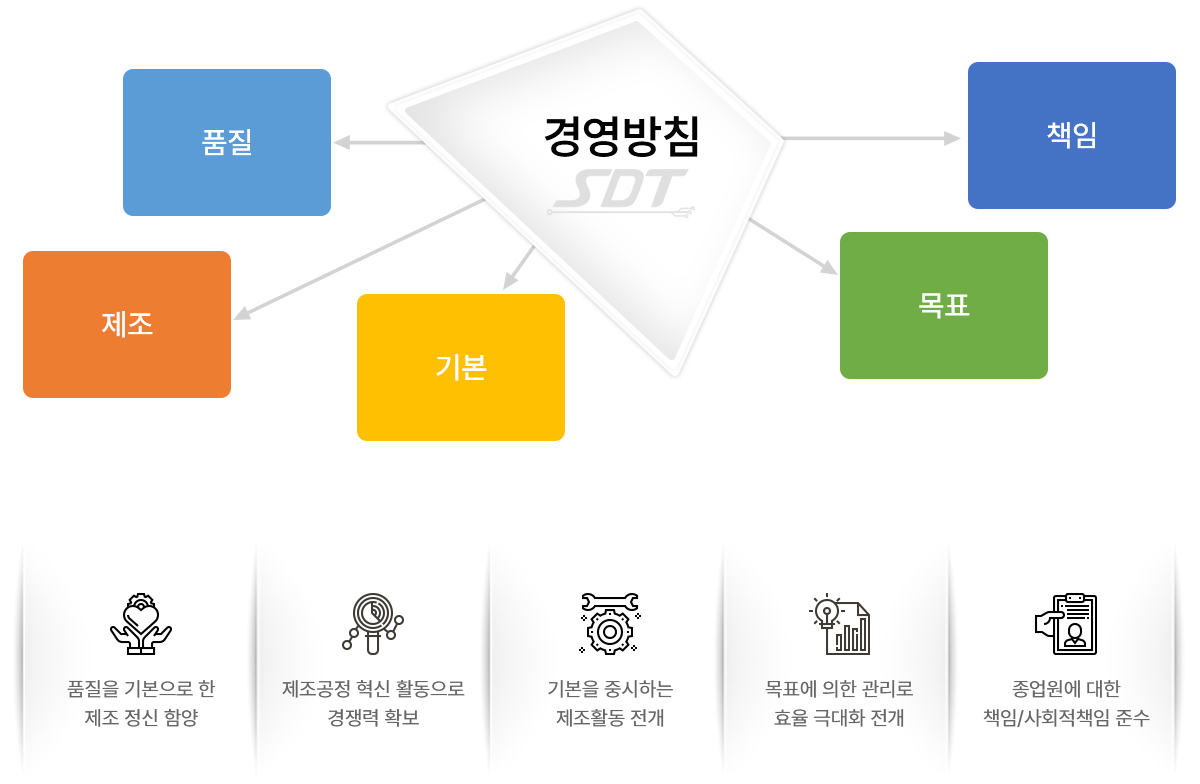 품질

경영방침
SDT

책임

제조

기본

목표

품질을 기본으로 한 제조 정신 함양

제조공정 혁신 활동으로 경쟁력 확보

기본을 중시하는 제조활동 전개

목표에 의한 관리로 효율 극대화 전개

종업원에 대한 책임/사회적책임 준수